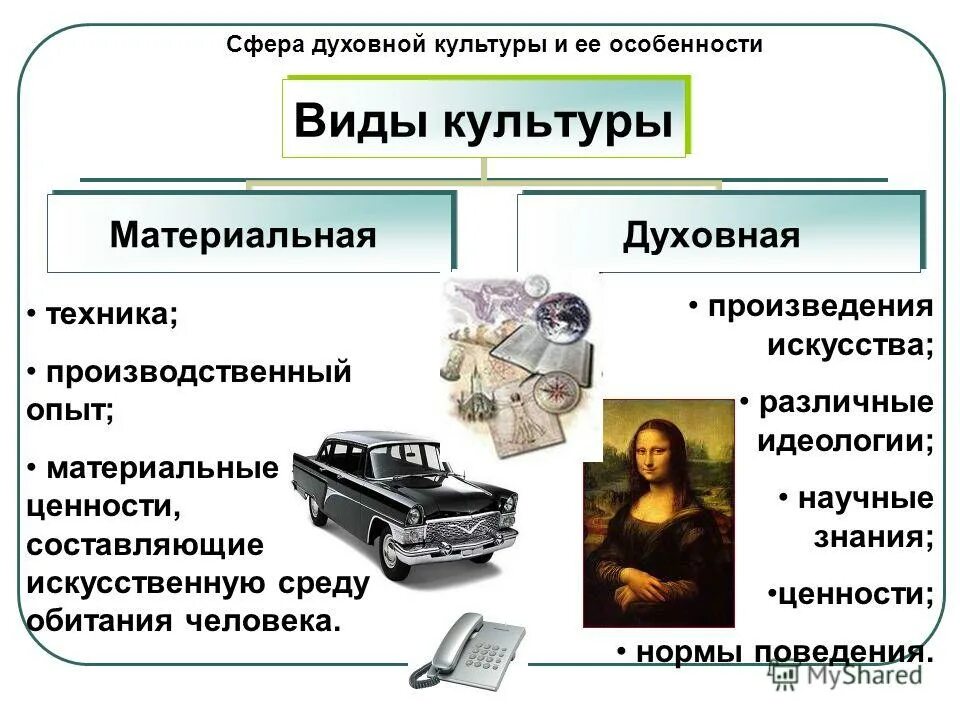 Сфера духовной культуры и ее особенности

Виды культуры

Материальная

Духовная

• техника;

• производственный опыт;

• материальные ценности, составляющие искусственную среду обитания человека.

• произведения искусства;

• различные идеологии;

• научные знания;

•ценности;

• нормы поведения.

MyShared